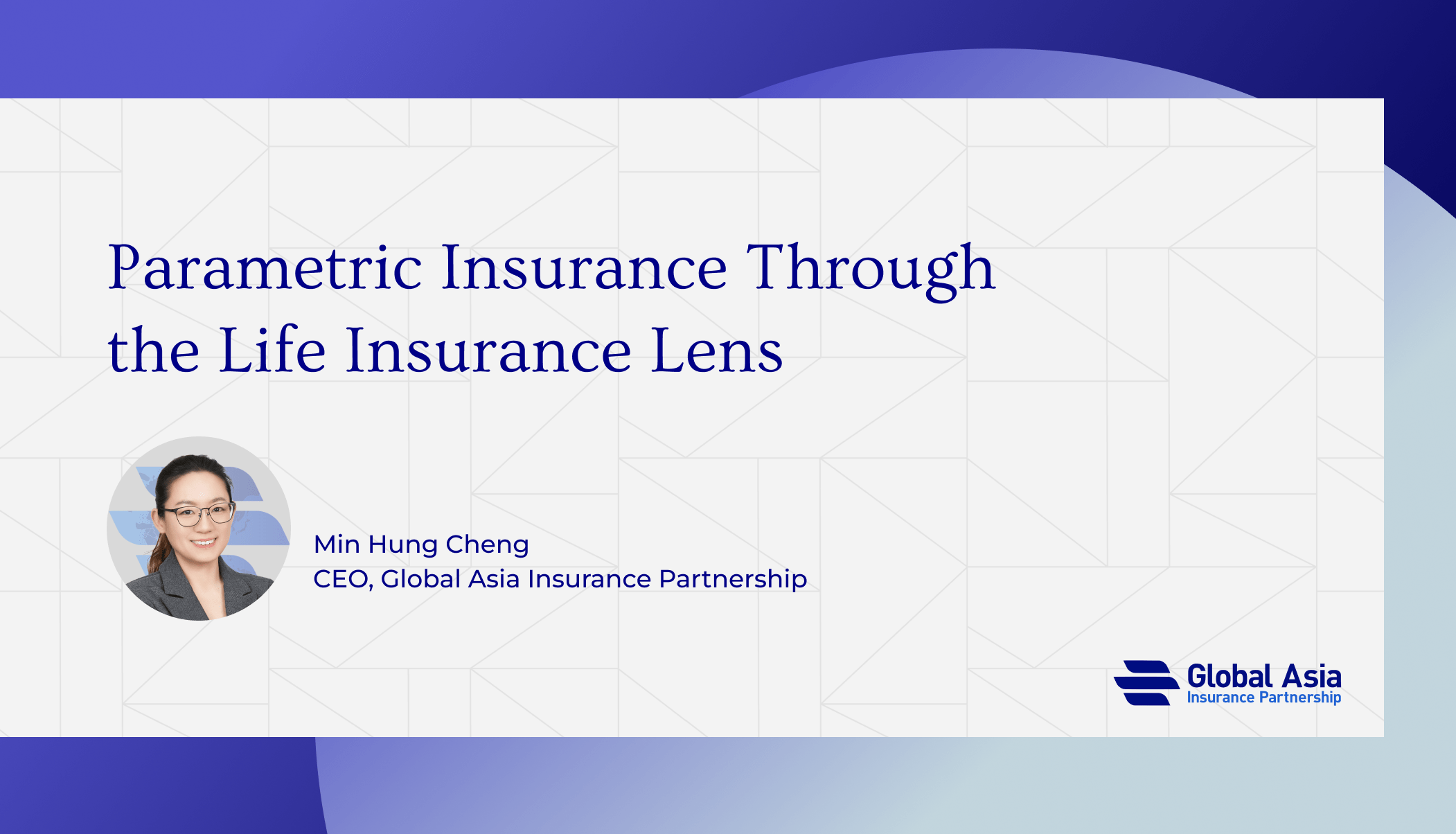 Parametric Insurance Through the Life Insurance Lens

Min Hung Cheng
CEO, Global Asia Insurance Partnership

Global Asia
Insurance Partnership